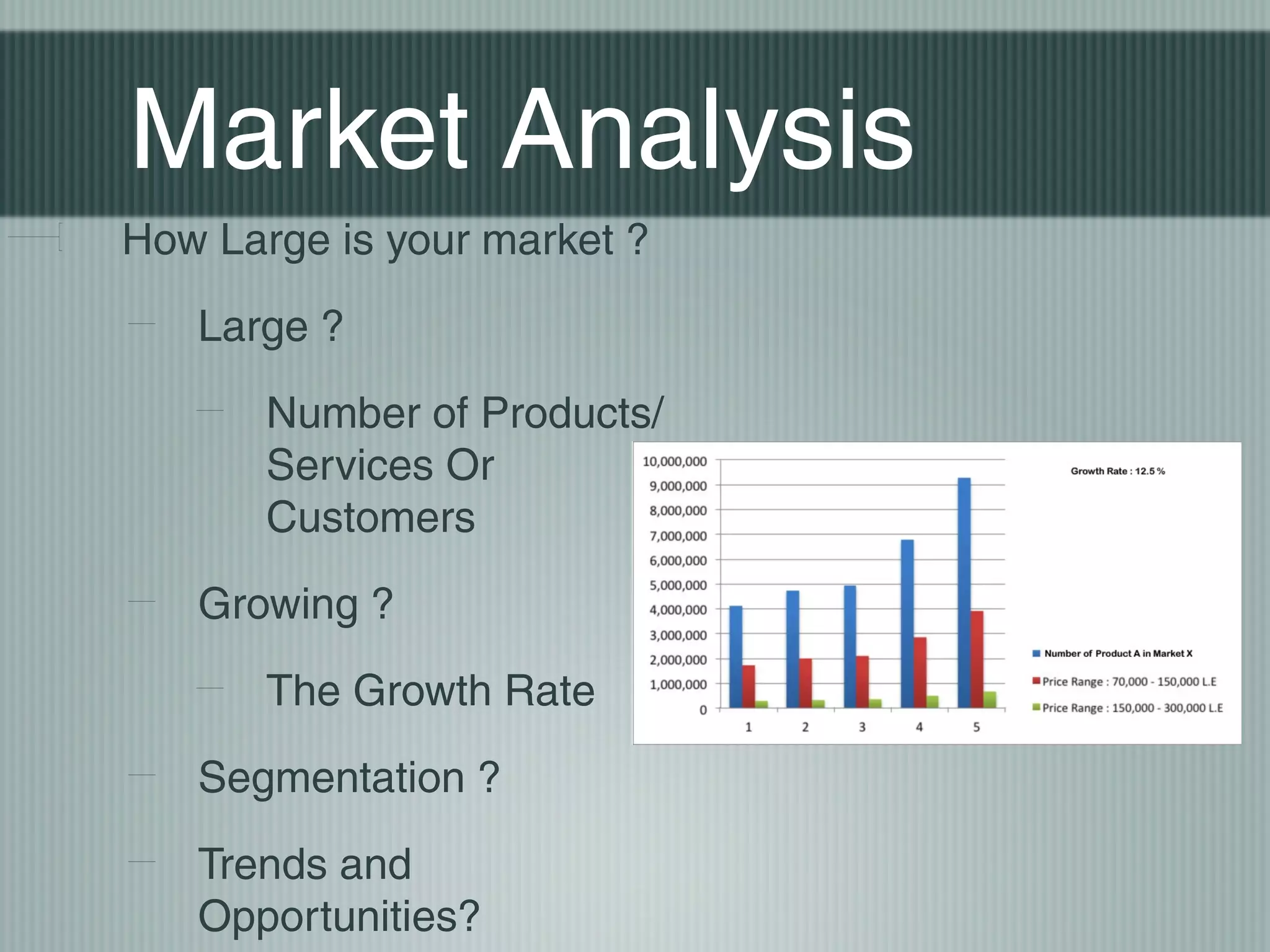 Market Analysis

How Large is your market ?

Large ?

Number of Products/ Services Or Customers

Growing ?

The Growth Rate

Segmentation ?

Trends and Opportunities?

10,000,000
9,000,000
8,000,000
7,000,000
6,000,000
5,000,000
4,000,000
3,000,000
2,000,000
1,000,000
0

1 2 3 4 5

Growth Rate : 12.5 %

Number of Product A in Market X
Price Range : 70,000 - 150,000 L.E
Price Range : 150,000 - 300,000 L.E